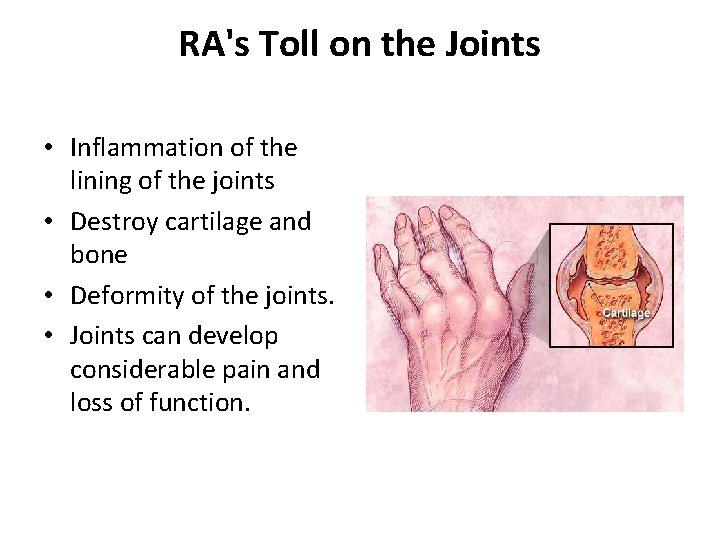 RA's Toll on the Joints

• Inflammation of the lining of the joints
• Destroy cartilage and bone
• Deformity of the joints.
• Joints can develop considerable pain and loss of function.

Cartilage